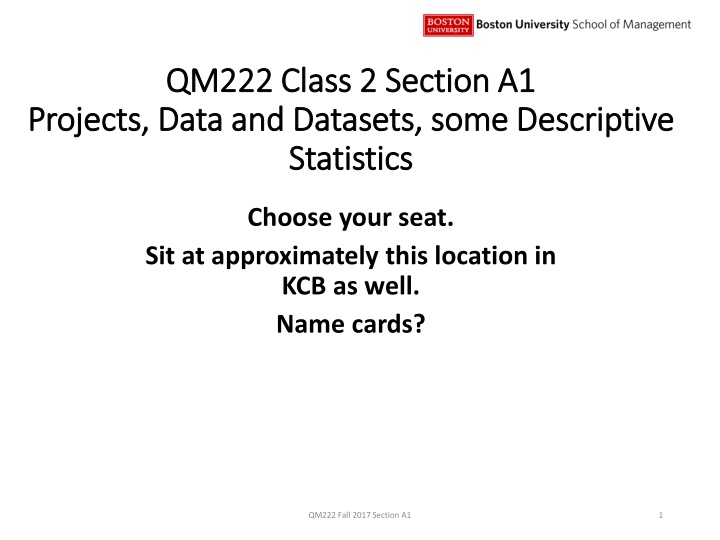 BOSTON UNIVERSITY Boston University School of Management

QM222 Class 2 Section A1
Projects, Data and Datasets, some Descriptive Statistics

Choose your seat.

Sit at approximately this location in KCB as well.

Name cards?

QM222 Fall 2017 Section A1

1